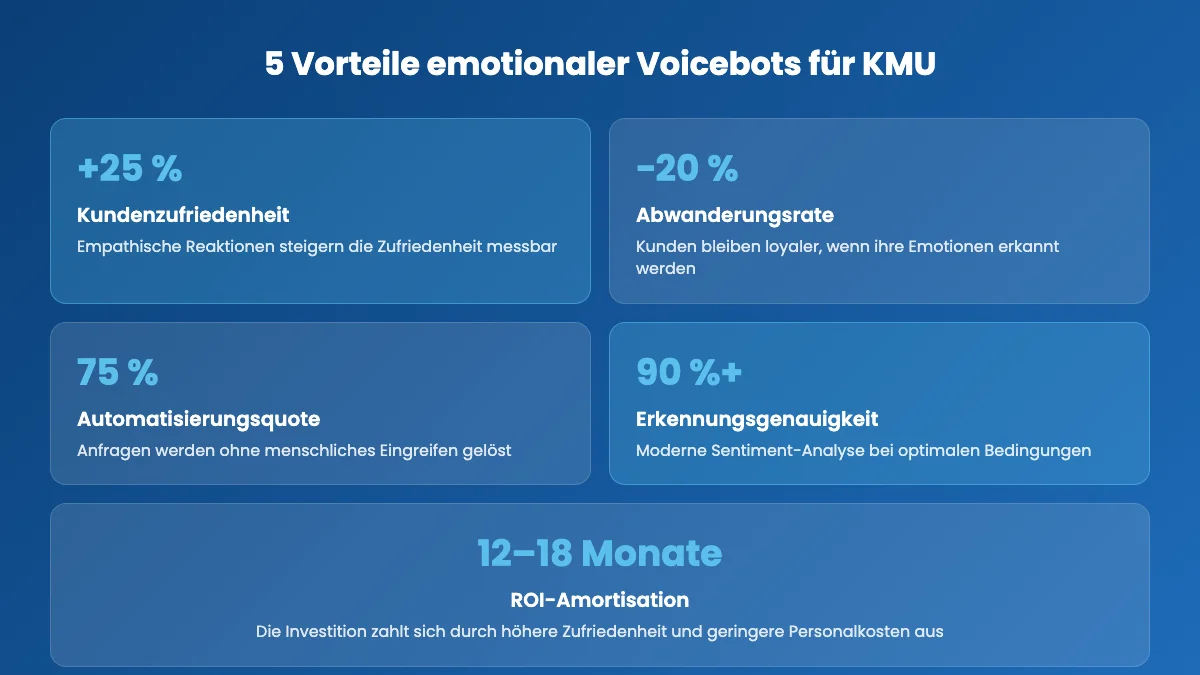 5 Vorteile emotionaler Voicebots für KMU

+25 %
Kundenzufriedenheit
Empathische Reaktionen steigern die Zufriedenheit messbar

-20 %
Abwanderungsrate
Kunden bleiben loyaler, wenn ihre Emotionen erkannt werden

75 %
Automatisierungsquote
Anfragen werden ohne menschliches Eingreifen gelöst

90 %+
Erkennungsgenauigkeit
Moderne Sentiment-Analyse bei optimalen Bedingungen

12–18 Monate
ROI-Amortisation
Die Investition zahlt sich durch höhere Zufriedenheit und geringere Personalkosten aus